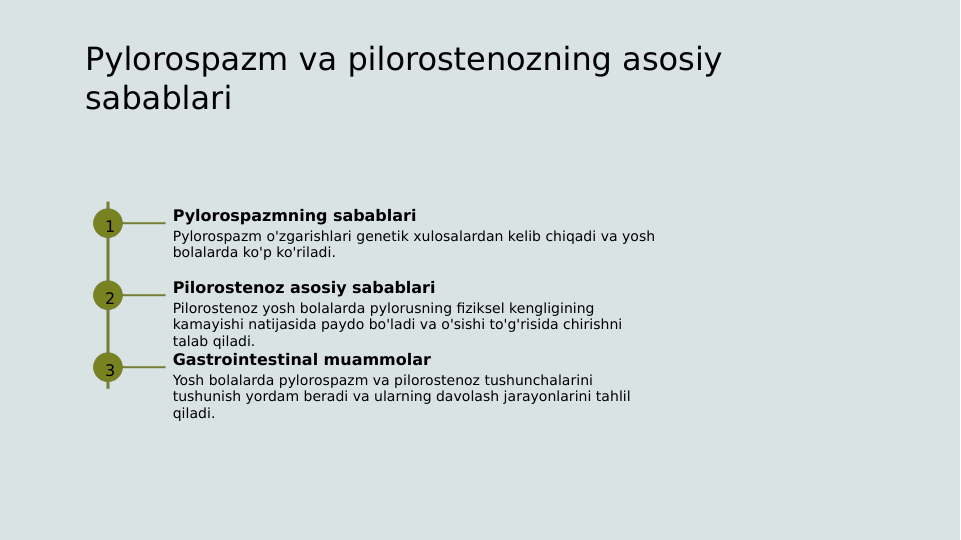 Pylorospazm va pilorostenozning asosiy sabablari

1

Pylorospazmning sabablari

Pylorospazm o'zgarishlari genetik xulosalardan kelib chiqadi va yosh bolalarda ko'p ko'riladi.

2

Pilorostenoz asosiy sabablari

Pilorostenoz yosh bolalarda pylorusning fiziksel kengligining kamayishi natijasida paydo bo'ladi va o'sishi to'g'risida chirishni talab qiladi.

3

Gastrointestinal muammolar

Yosh bolalarda pylorospazm va pilorostenoz tushunchalarini tushunish yordam beradi va ularning davolash jarayonlarini tahlil qiladi.